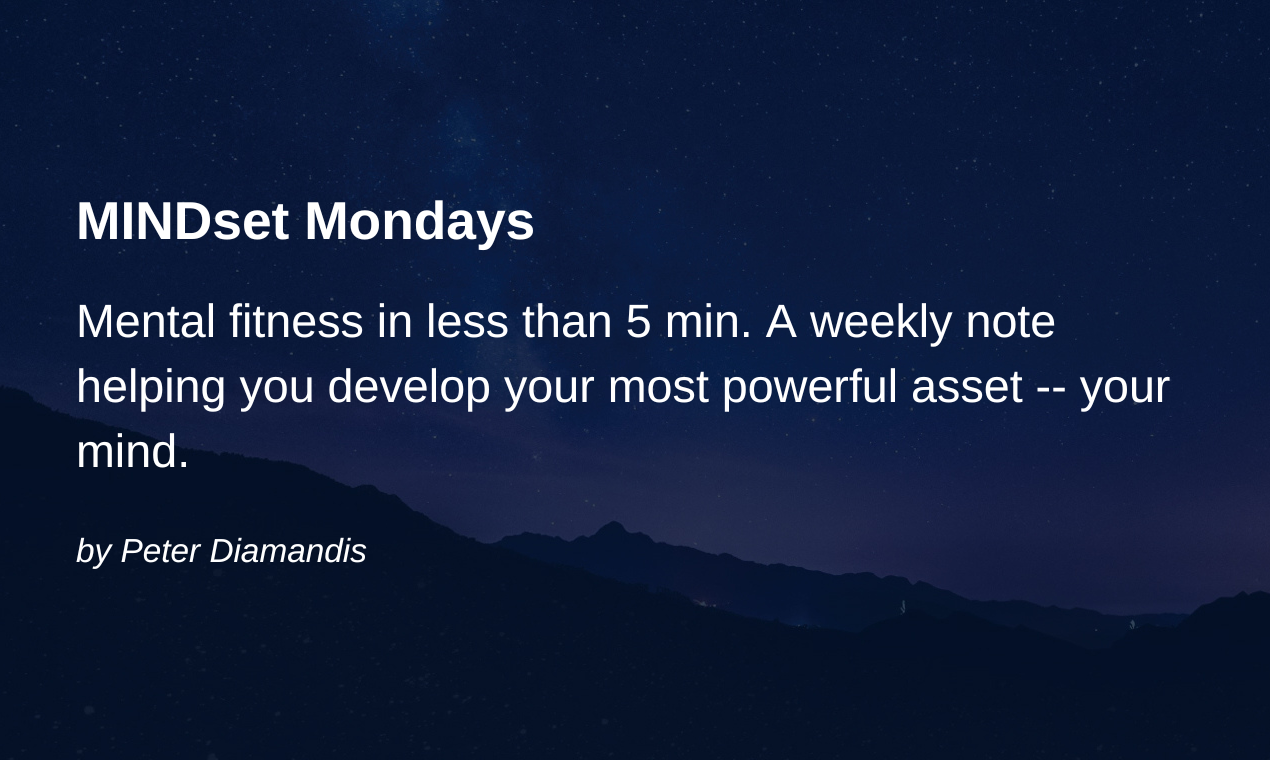 MINDset Mondays

Mental fitness in less than 5 min. A weekly note helping you develop your most powerful asset -- your mind.

by Peter Diamandis